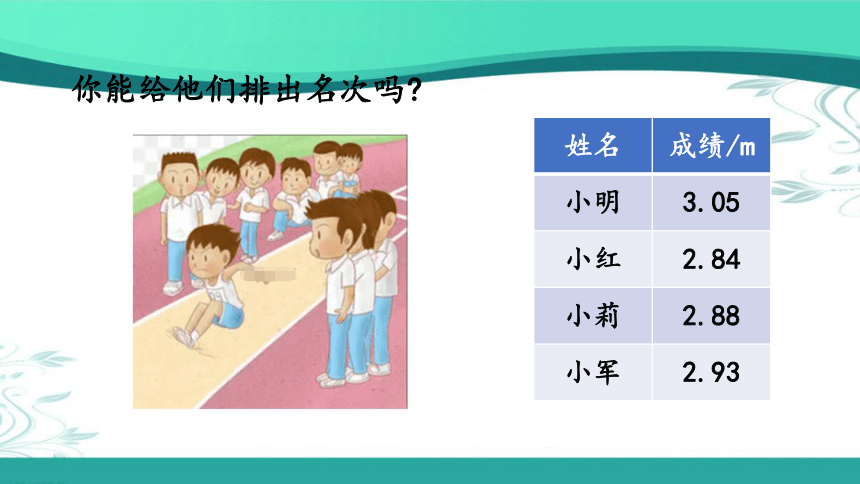 你能给他们排出名次吗?

| 姓名 | 成绩/m |
|---|---|
| 小明 | 3.05 |
| 小红 | 2.84 |
| 小莉 | 2.88 |
| 小军 | 2.93 |